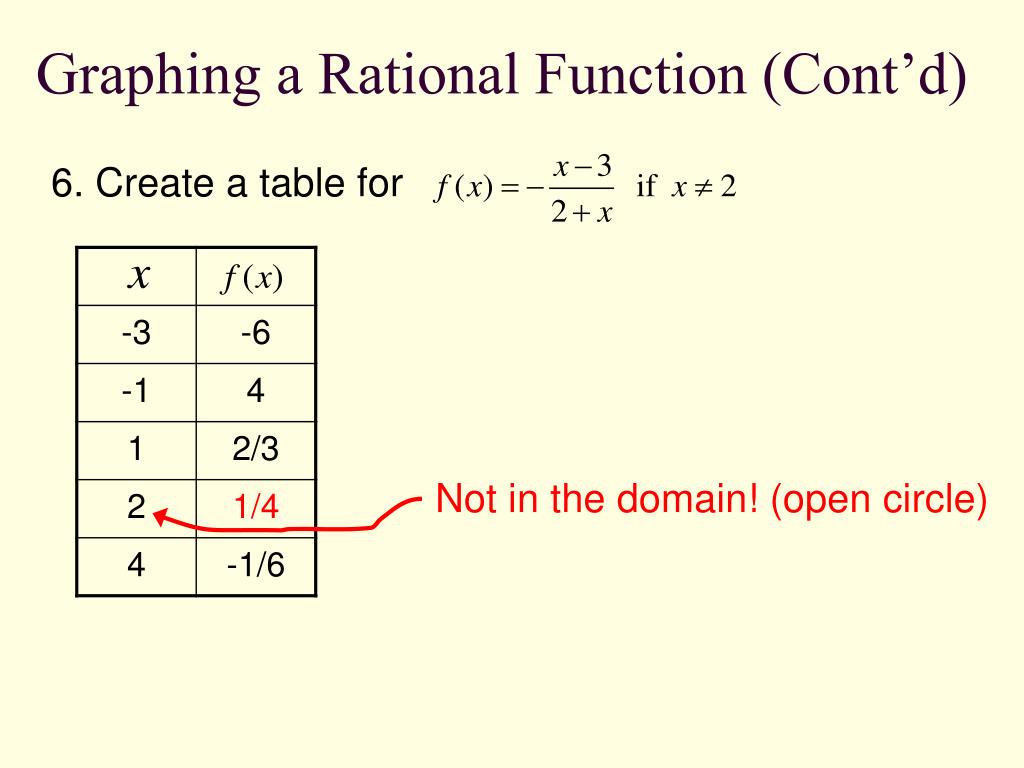 Graphing a Rational Function (Cont'd)

6. Create a table for $f(x) = -\frac{x-3}{2+x}$ if $x \neq 2$

| $x$ | $f(x)$ |
|---|---|
| -3 | -6 |
| -1 | 4 |
| 1 | 2/3 |
| 2 | 1/4 |
| 4 | -1/6 |

Not in the domain! (open circle)